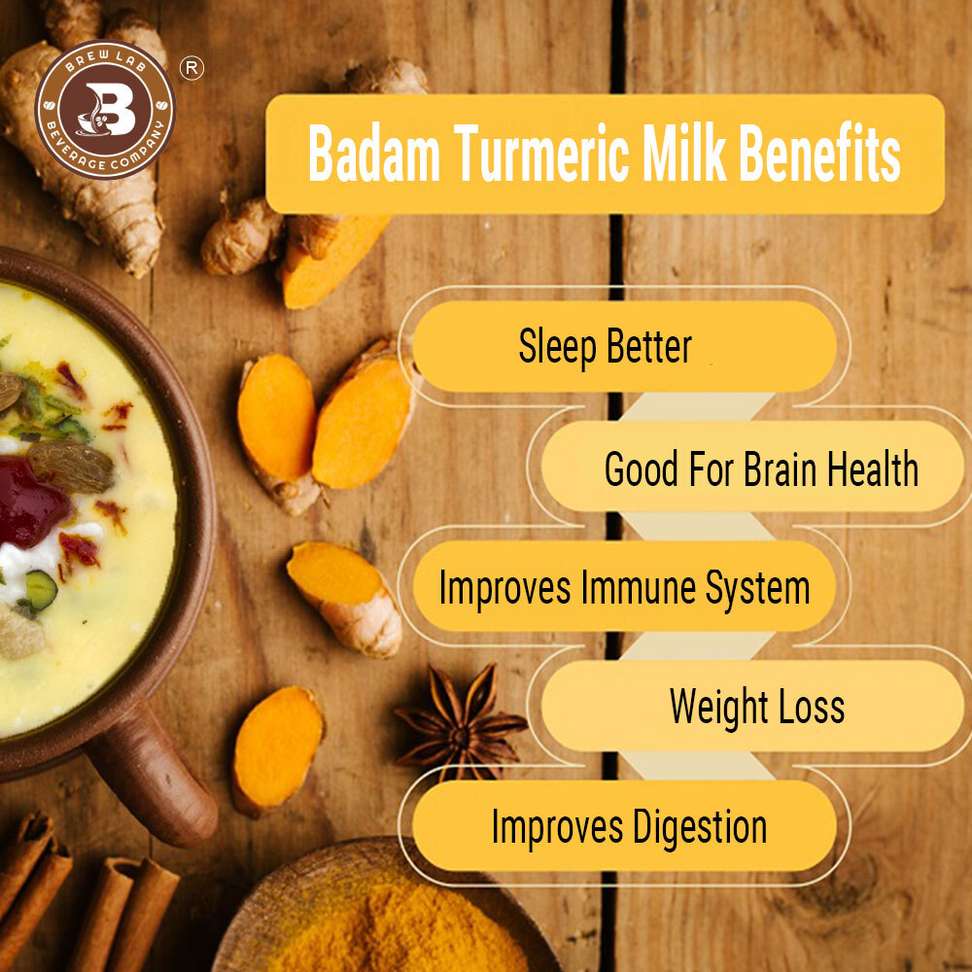 BREW LAB
B
BEVERAGE COMPANY
®

Badam Turmeric Milk Benefits

Sleep Better

Good For Brain Health

Improves Immune System

Weight Loss

Improves Digestion